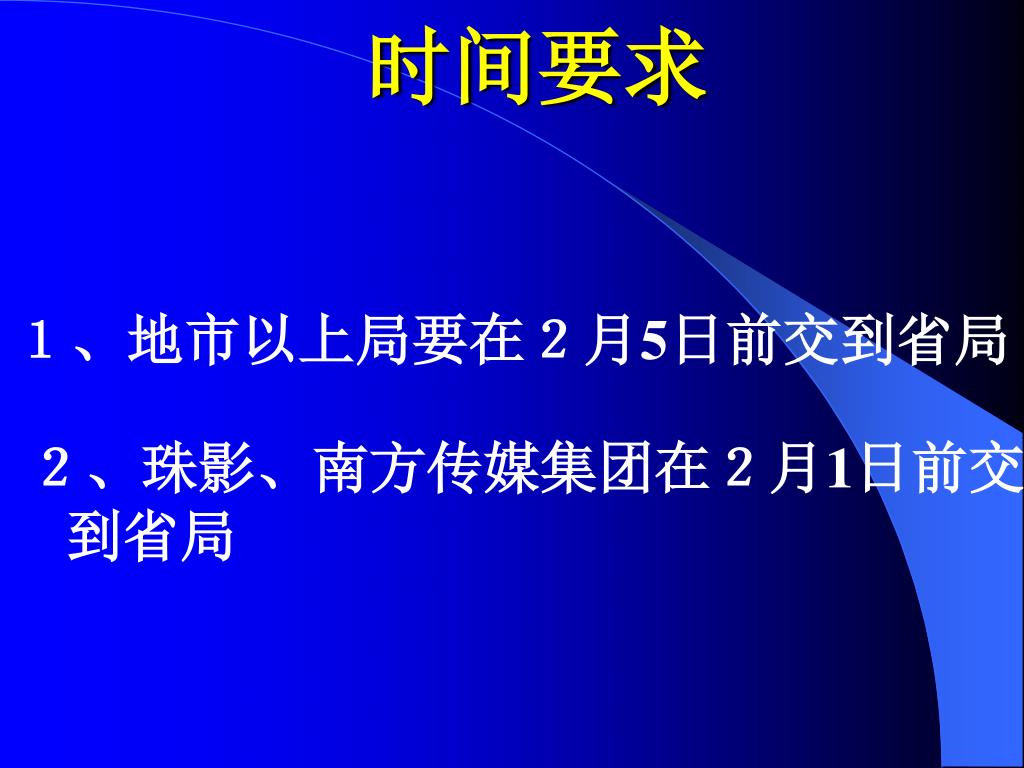 时间要求

１、地市以上局要在２月5日前交到省局

２、珠影、南方传媒集团在２月1日前交到省局